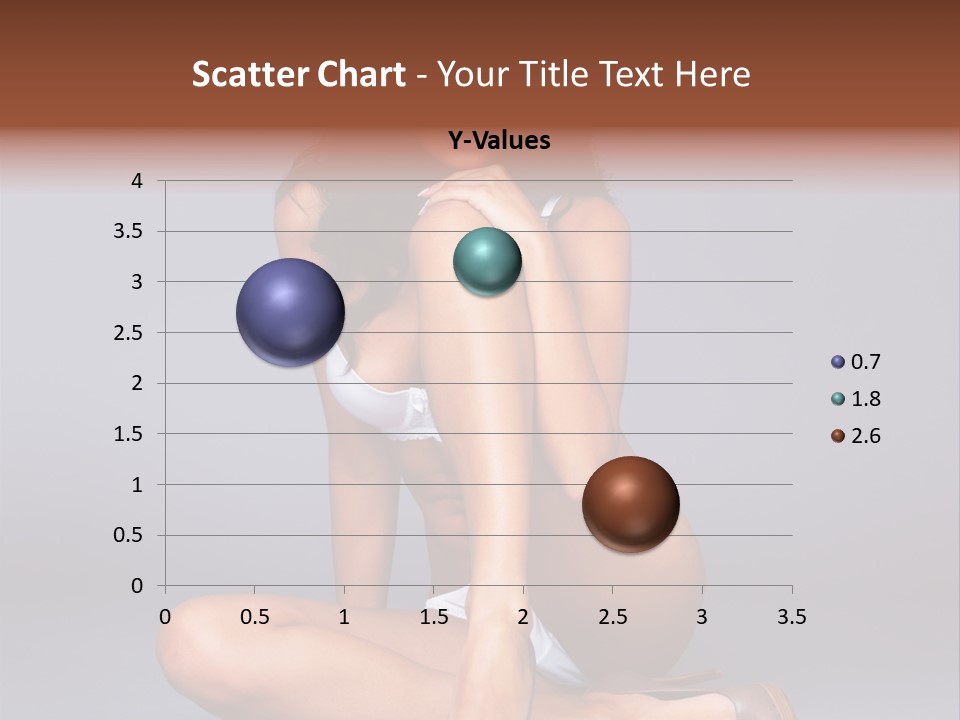 Scatter Chart - Your Title Text Here

Y-Values

4
3.5
3
2.5
2
1.5
1
0.5
0

0 0.5 1 1.5 2 2.5 3 3.5

0.7
1.8
2.6